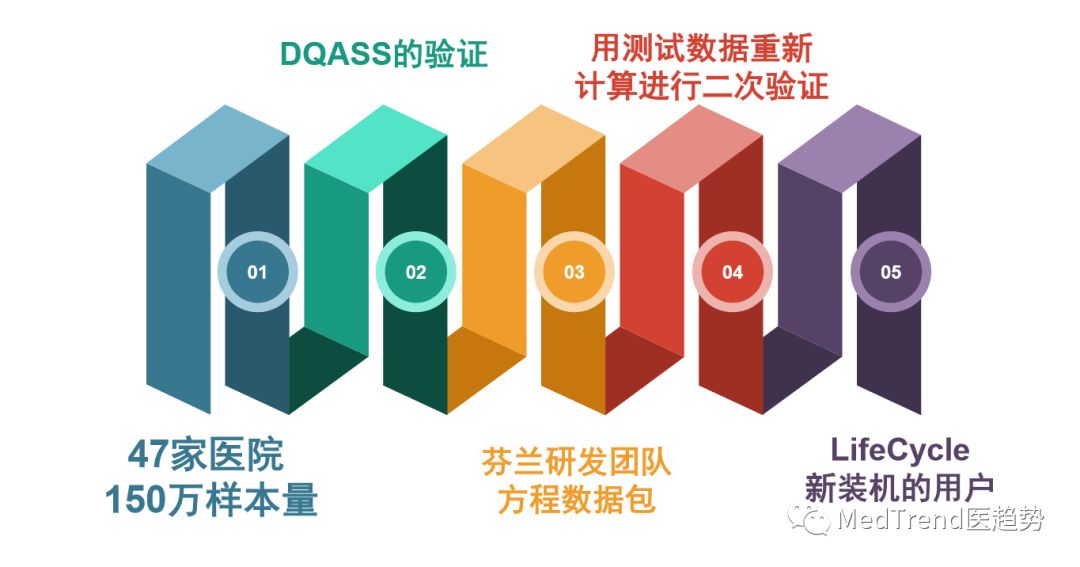 DQASS的验证

用测试数据重新计算进行二次验证

01

02

03

04

05

47家医院
150万样本量

芬兰研发团队
方程数据包

LifeCycle
新装机的用户

MedTrend医趋势